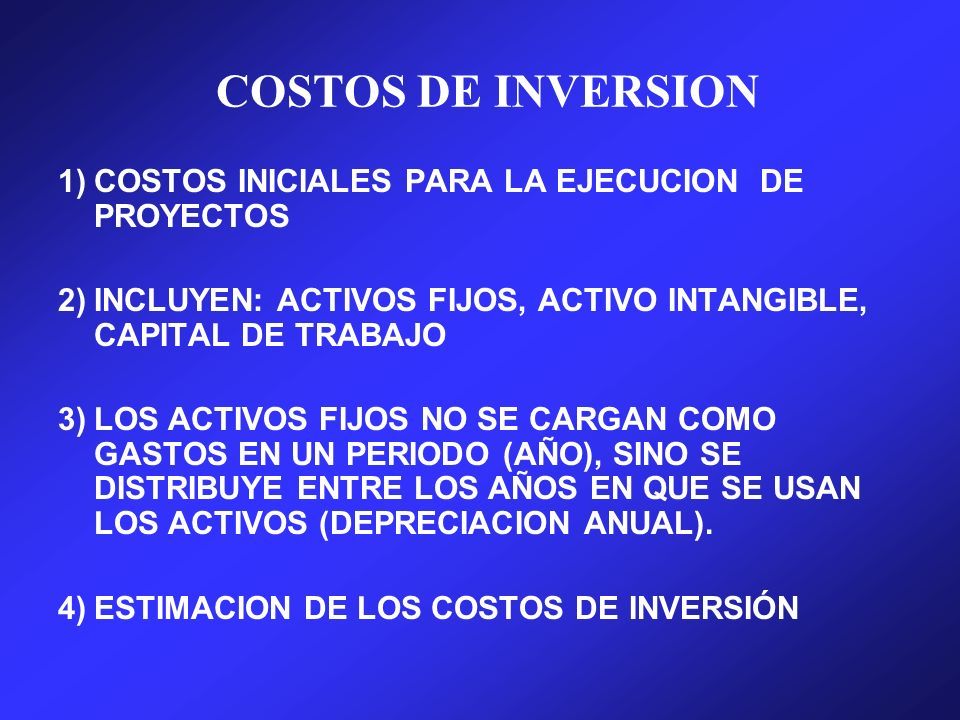 COSTOS DE INVERSION

1) COSTOS INICIALES PARA LA EJECUCION DE PROYECTOS

2) INCLUYEN: ACTIVOS FIJOS, ACTIVO INTANGIBLE, CAPITAL DE TRABAJO

3) LOS ACTIVOS FIJOS NO SE CARGAN COMO GASTOS EN UN PERIODO (AÑO), SINO SE DISTRIBUYE ENTRE LOS AÑOS EN QUE SE USAN LOS ACTIVOS (DEPRECIACION ANUAL).

4) ESTIMACION DE LOS COSTOS DE INVERSIÓN